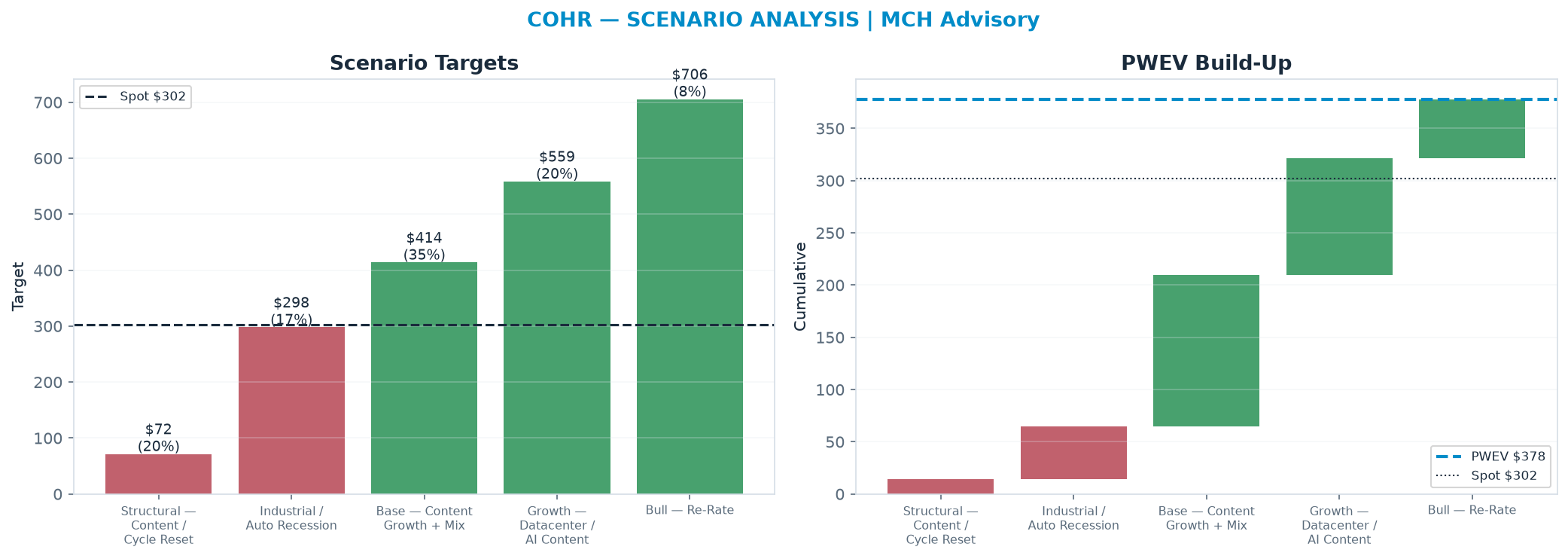 COHR — SCENARIO ANALYSIS | MCH Advisory

Scenario Targets

Spot $302

Target

700
600
500
400
300
200
100
0

$72
(20%)

$298
(17%)

$414
(35%)

$559
(20%)

$706
(8%)

Structural — Content / Cycle Reset
Industrial / Auto Recession
Base — Content Growth + Mix
Growth — Datacenter / AI Content
Bull — Re-Rate

PWEV Build-Up

Cumulative

350
300
250
200
150
100
50
0

PWEV $378
Spot $302

Structural — Content / Cycle Reset
Industrial / Auto Recession
Base — Content Growth + Mix
Growth — Datacenter / AI Content
Bull — Re-Rate